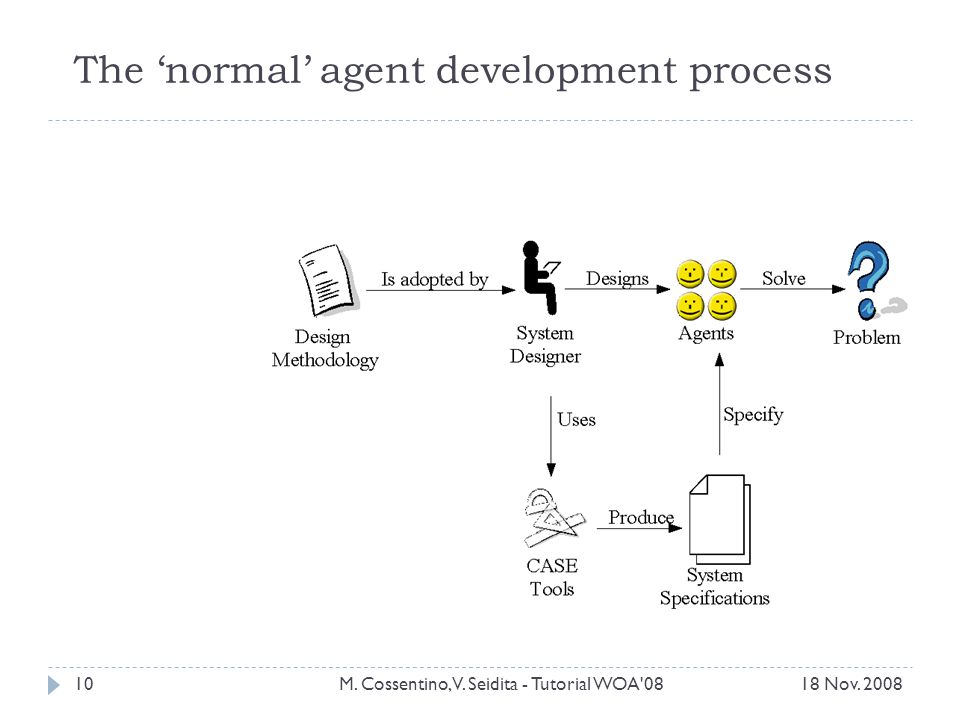 The ‘normal’ agent development process

Design Methodology
Is adopted by
System Designer
Designs
Agents
Solve
Problem
Uses
Specify
CASE Tools
Produce
System Specifications

10
M. Cossentino, V. Seidita - Tutorial WOA'08
18 Nov. 2008